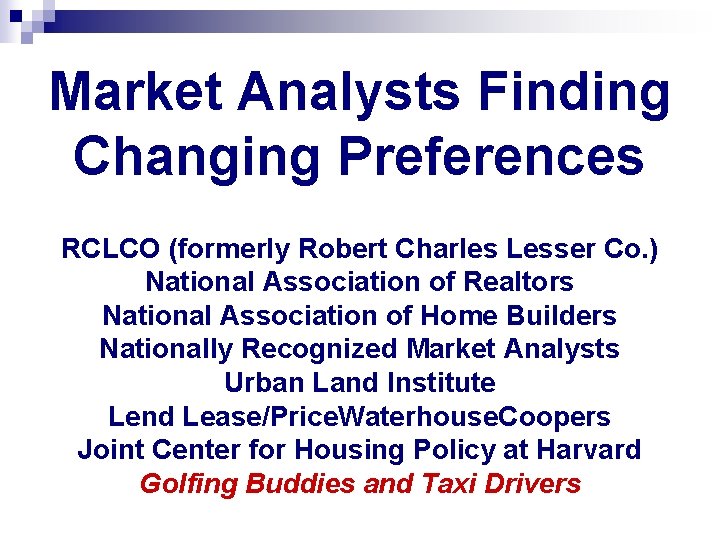 Market Analysts Finding Changing Preferences

RCLCO (formerly Robert Charles Lesser Co.)
National Association of Realtors
National Association of Home Builders
Nationally Recognized Market Analysts
Urban Land Institute
Lend Lease/PriceWaterhouseCoopers
Joint Center for Housing Policy at Harvard
Golfing Buddies and Taxi Drivers